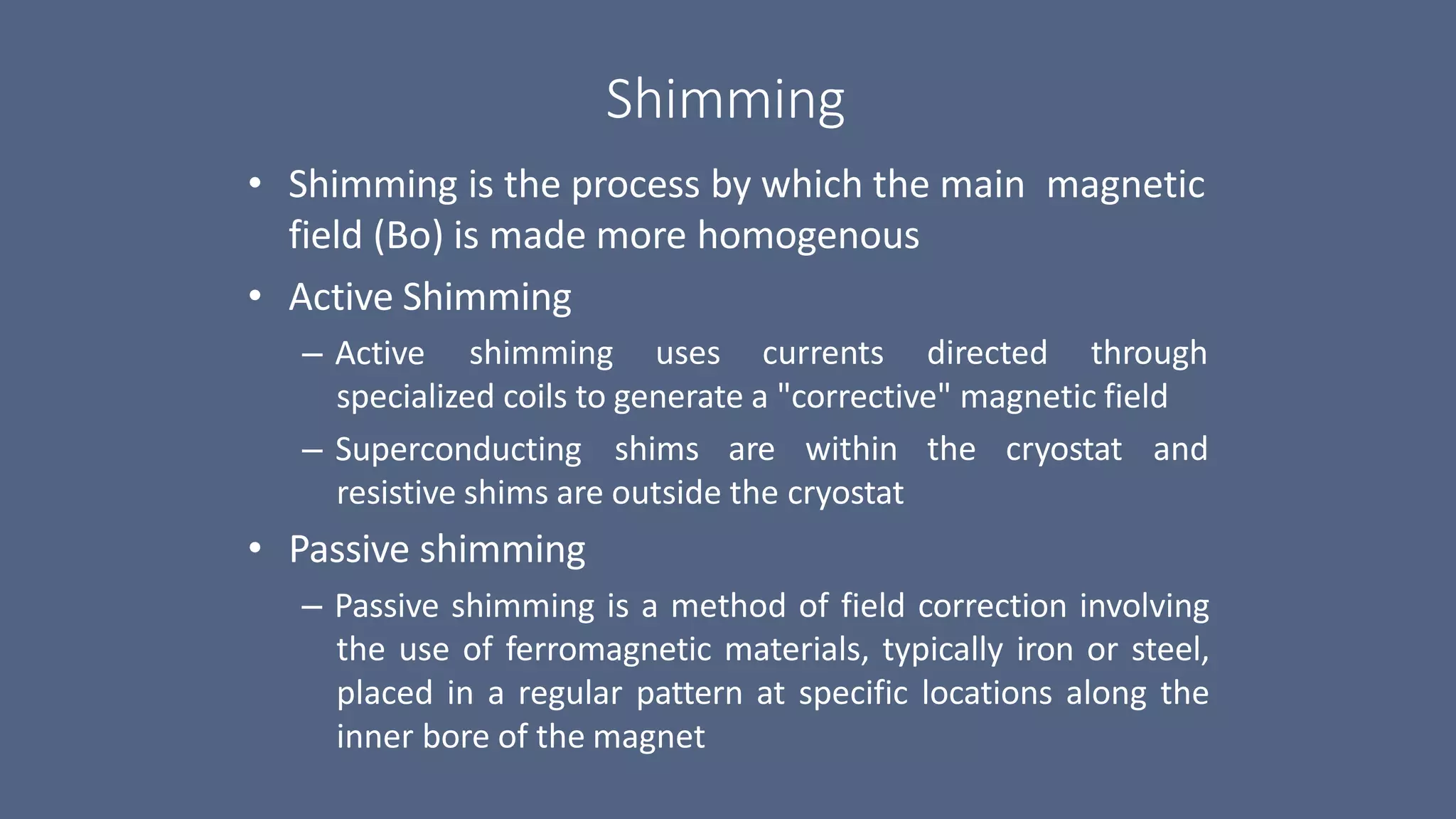 Shimming

• Shimming is the process by which the main magnetic field (Bo) is made more homogenous

• Active Shimming

– Active shimming uses currents directed through specialized coils to generate a "corrective" magnetic field

– Superconducting shims are within the cryostat and resistive shims are outside the cryostat

• Passive shimming

– Passive shimming is a method of field correction involving the use of ferromagnetic materials, typically iron or steel, placed in a regular pattern at specific locations along the inner bore of the magnet